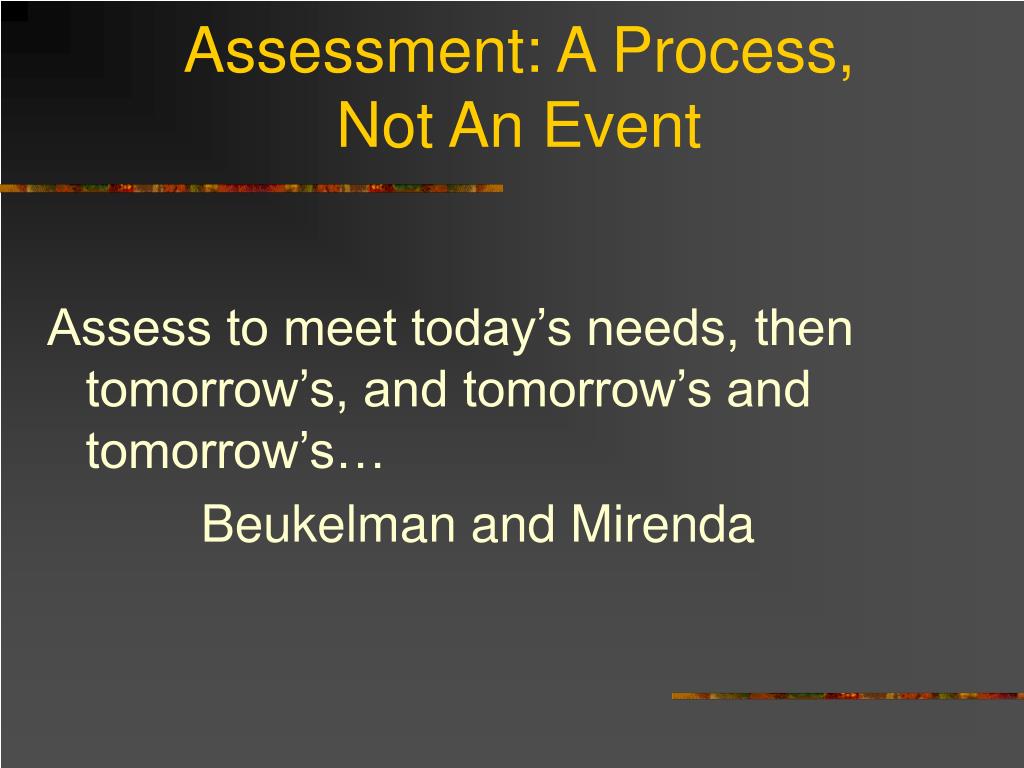 Assessment: A Process, Not An Event

Assess to meet today’s needs, then tomorrow’s, and tomorrow’s and tomorrow’s…

Beukelman and Mirenda